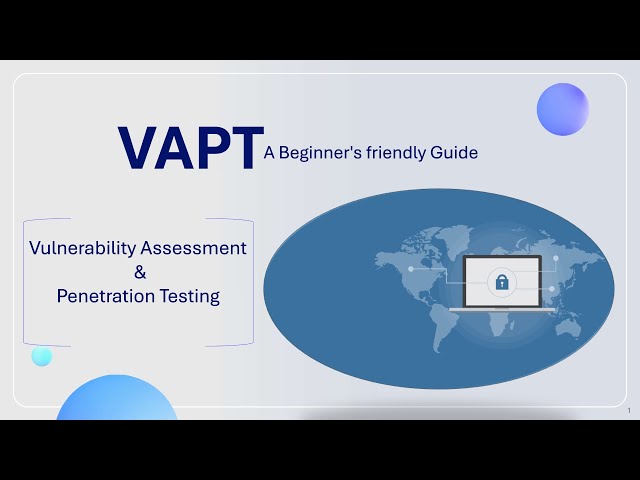 VAPT A Beginner's friendly Guide

Vulnerability Assessment
&
Penetration Testing

1